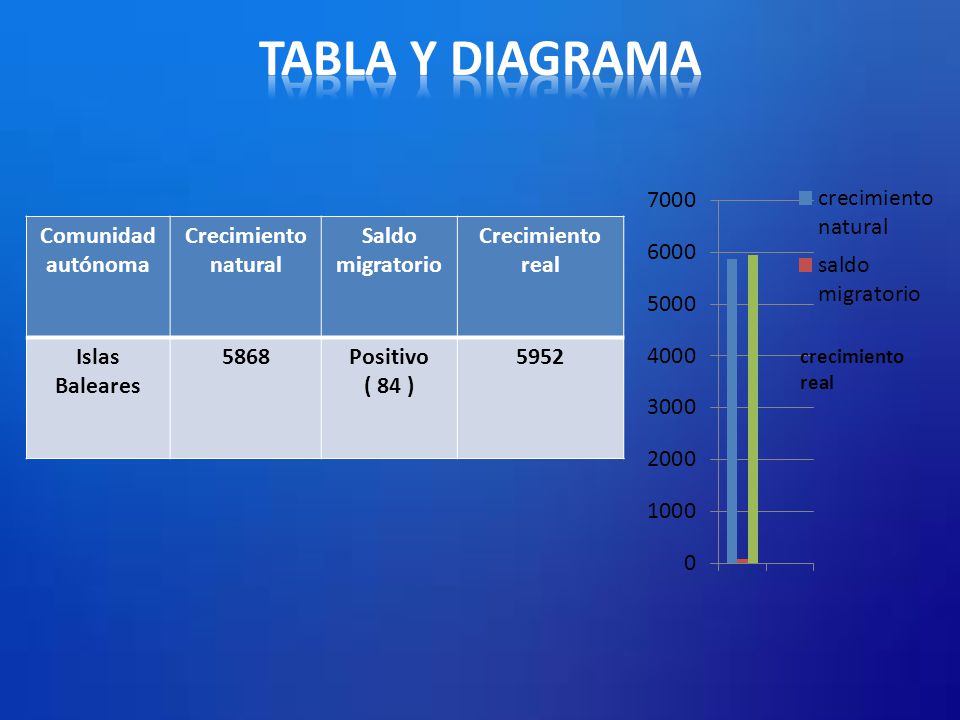 TABLA Y DIAGRAMA

| Comunidad autónoma | Crecimiento natural | Saldo migratorio | Crecimiento real |
|---|---|---|---|
| Islas Baleares | 5868 | Positivo ( 84 ) | 5952 |

7000
6000
5000
4000
3000
2000
1000
0

crecimiento natural
saldo migratorio
crecimiento real